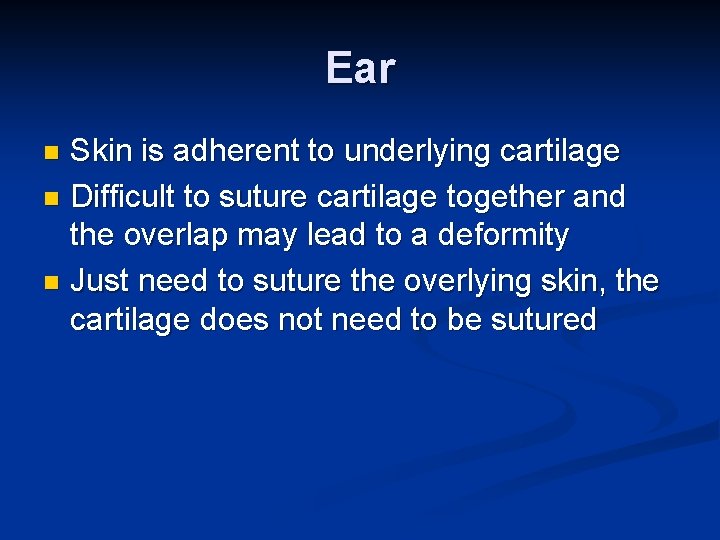 Ear

- Skin is adherent to underlying cartilage
- Difficult to suture cartilage together and the overlap may lead to a deformity
- Just need to suture the overlying skin, the cartilage does not need to be sutured